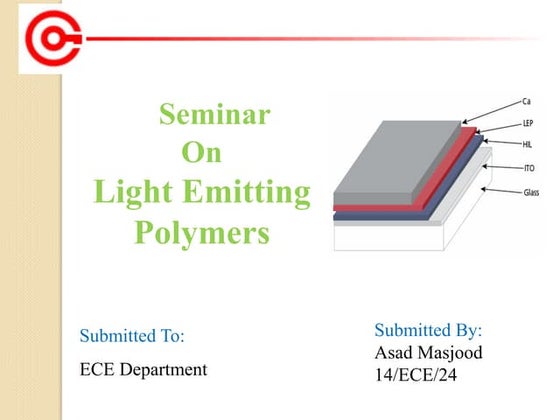 Seminar
On
Light Emitting
Polymers

Ca
LEP
HIL
ITO
Glass

Submitted To:
ECE Department

Submitted By:
Asad Masjood
14/ECE/24